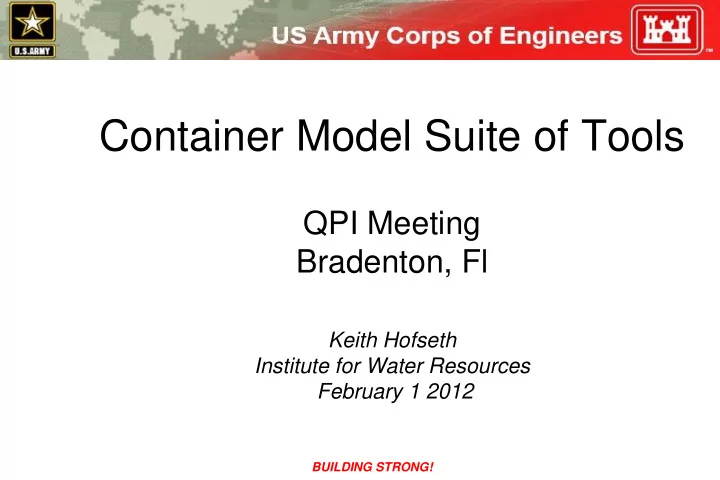 U.S.ARMY

US Army Corps of Engineers

Container Model Suite of Tools

QPI Meeting
Bradenton, Fl

Keith Hofseth
Institute for Water Resources
February 1 2012

BUILDING STRONG!